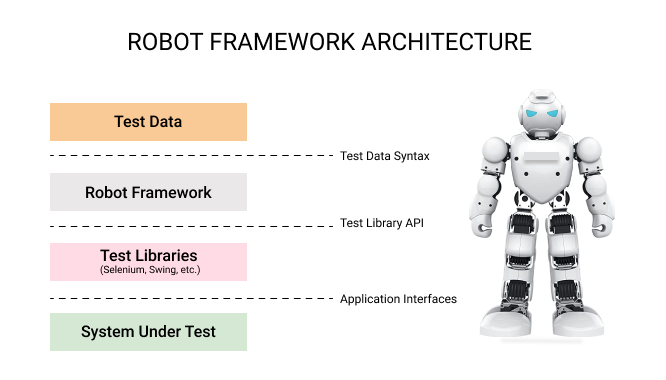 ROBOT FRAMEWORK ARCHITECTURE

Test Data

Test Data Syntax

Robot Framework

Test Library API

Test Libraries
(Selenium, Swing, etc.)

Application Interfaces

System Under Test